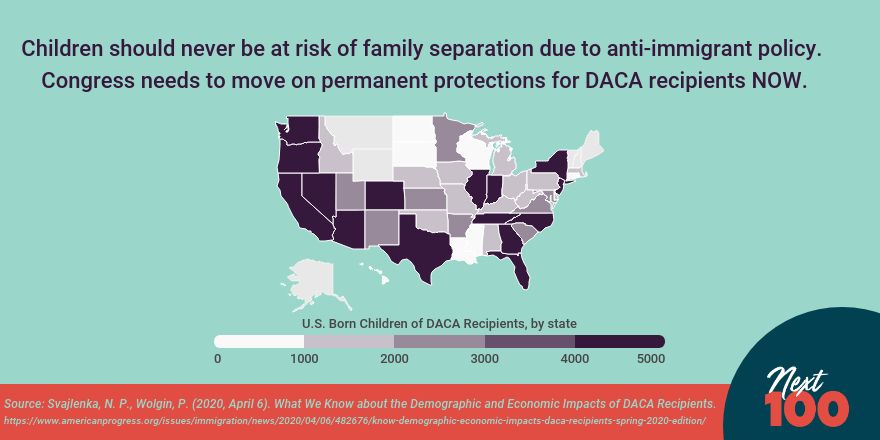 Children should never be at risk of family separation due to anti-immigrant policy. Congress needs to move on permanent protections for DACA recipients NOW.

U.S. Born Children of DACA Recipients, by state

0 1000 2000 3000 4000 5000

Source: Svajlenka, N. P., Wolgin, P. (2020, April 6). What We Know about the Demographic and Economic Impacts of DACA Recipients.
https://www.americanprogress.org/issues/immigration/news/2020/04/06/482676/know-demographic-economic-impacts-daca-recipients-spring-2020-edition/

Next 100